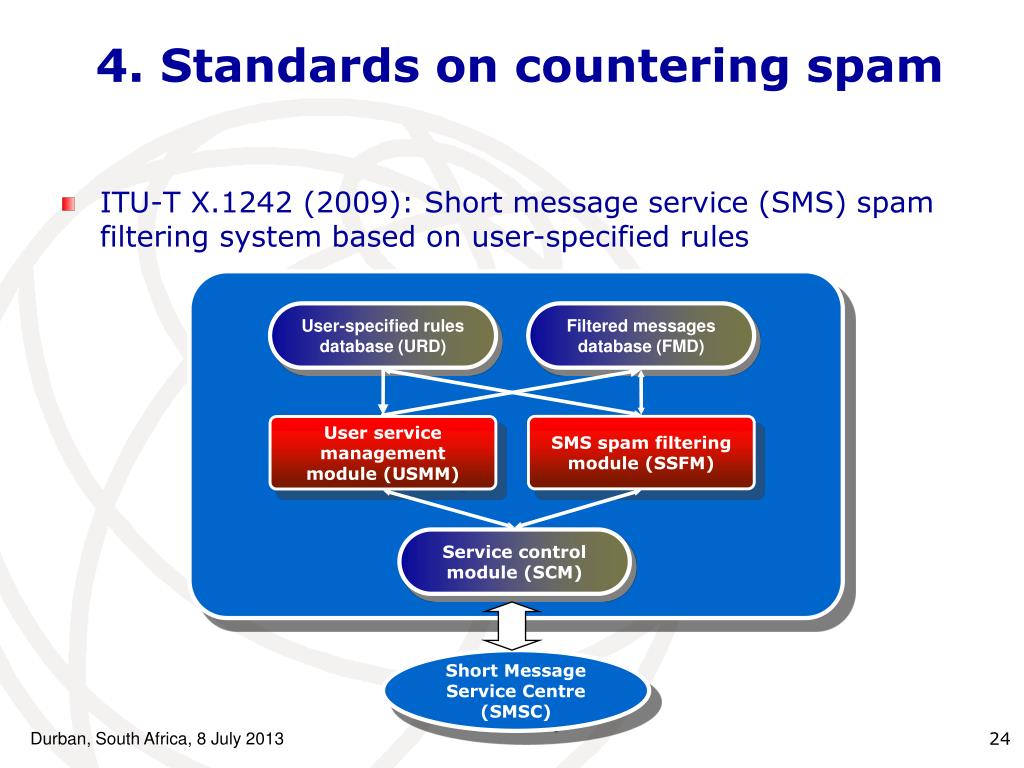 4. Standards on countering spam

ITU-T X.1242 (2009): Short message service (SMS) spam filtering system based on user-specified rules

User-specified rules database (URD)

Filtered messages database (FMD)

User service management module (USMM)

SMS spam filtering module (SSFM)

Service control module (SCM)

Short Message Service Centre (SMSC)

Durban, South Africa, 8 July 2013

24